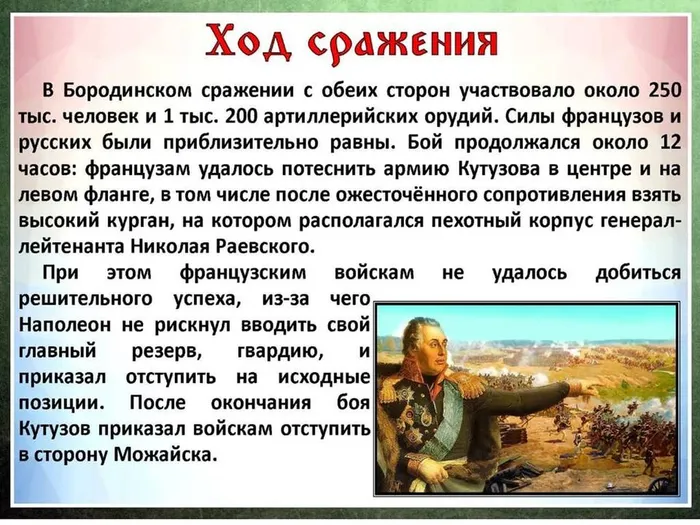 Ход сражения

В Бородинском сражении с обеих сторон участвовало около 250 тыс. человек и 1 тыс. 200 артиллерийских орудий. Силы французов и русских были приблизительно равны. Бой продолжался около 12 часов: французам удалось потеснить армию Кутузова в центре и на левом фланге, в том числе после ожесточённого сопротивления взять высокий курган, на котором располагался пехотный корпус генерал-лейтенанта Николая Раевского.

При этом французским войскам не удалось добиться решительного успеха, из-за чего Наполеон не рискнул вводить свой главный резерв, гвардию, и приказал отступить на исходные позиции. После окончания боя Кутузов приказал войскам отступить в сторону Можайска.